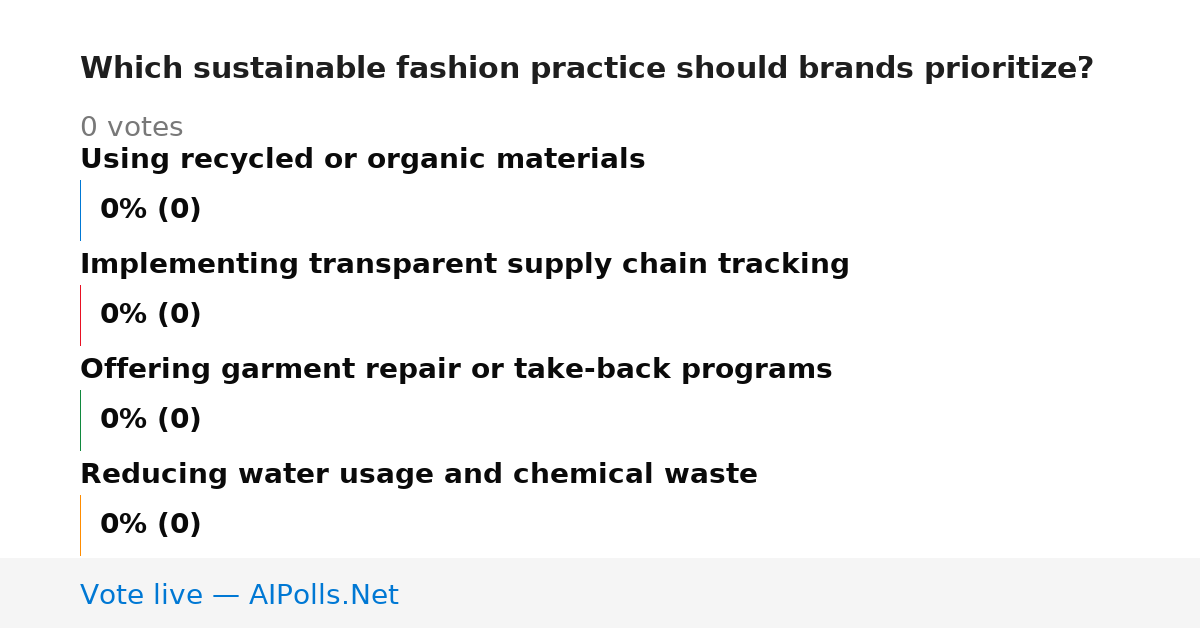 Which sustainable fashion practice should brands prioritize?

0 votes

Using recycled or organic materials

0% (0)

Implementing transparent supply chain tracking

0% (0)

Offering garment repair or take-back programs

0% (0)

Reducing water usage and chemical waste

0% (0)

Vote live — AIPolls.Net